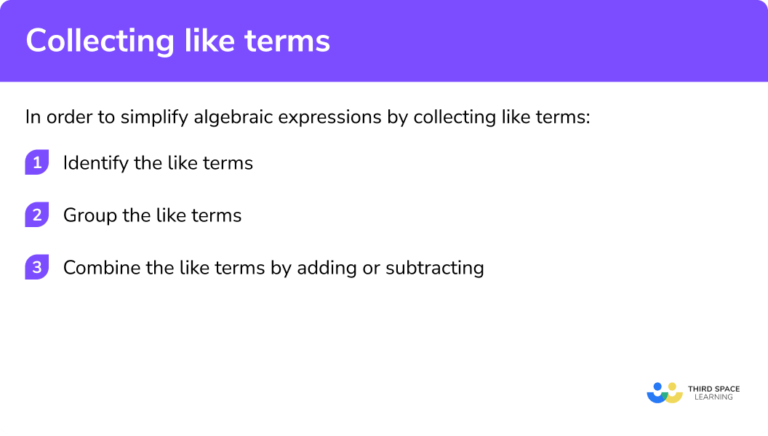 Collecting like terms

In order to simplify algebraic expressions by collecting like terms:

1 Identify the like terms

2 Group the like terms

3 Combine the like terms by adding or subtracting

THIRD SPACE LEARNING